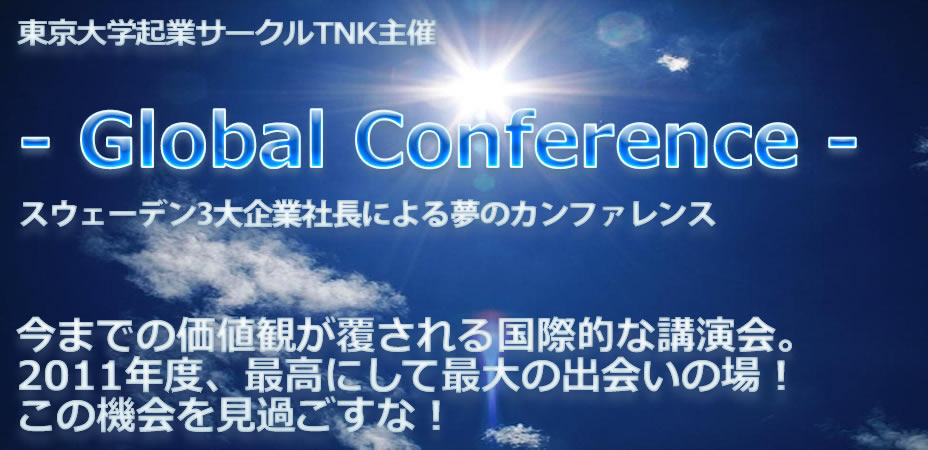 東京大学起業サークルTNK主催

- Global Conference -

スウェーデン3大企業社長による夢のカンファレンス

今までの価値観が覆される国際的な講演会。
2011年度、最高にして最大の出会いの場！
この機会を見過ごすな！